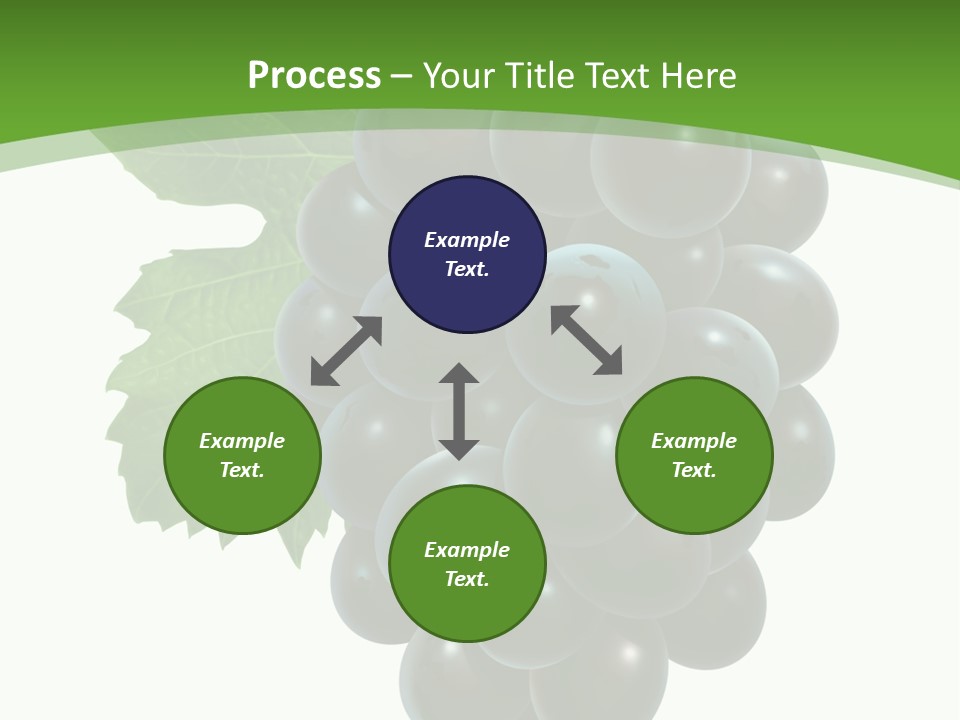 Process – Your Title Text Here

Example Text.

Example Text.

Example Text.

Example Text.